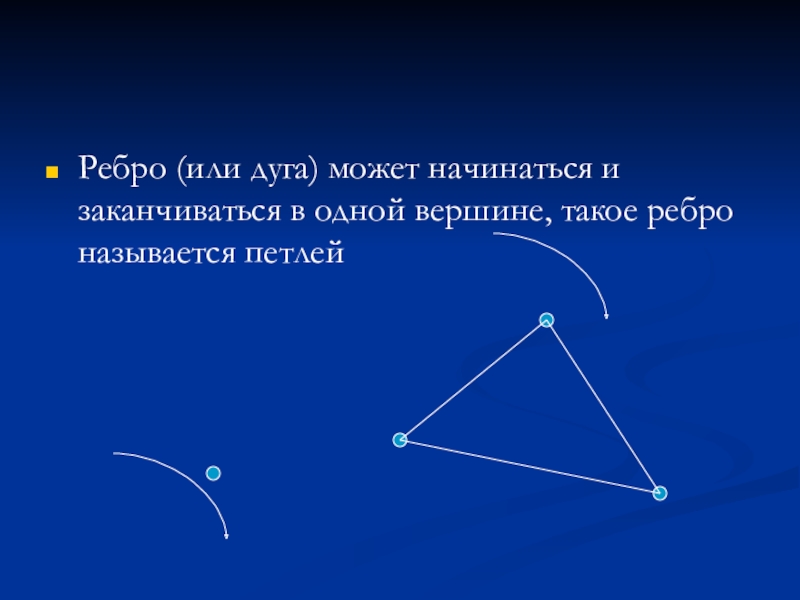 Ребро (или дуга) может начинаться и заканчиваться в одной вершине, такое ребро называется петлей